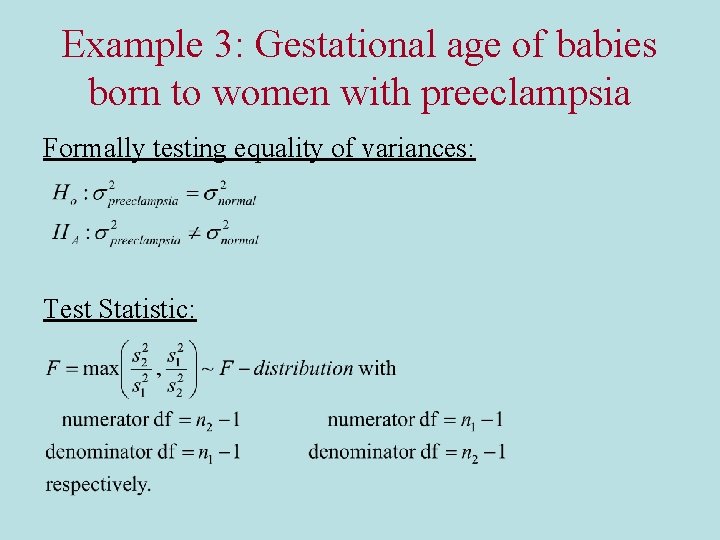 Example 3: Gestational age of babies born to women with preeclampsia

Formally testing equality of variances:

$H_o : \sigma^2_{preeclampsia} = \sigma^2_{normal}$

$H_A : \sigma^2_{preeclampsia} \neq \sigma^2_{normal}$

Test Statistic:

$F = \max\left(\frac{s_2^2}{s_1^2}, \frac{s_1^2}{s_2^2}\right) \sim F - distribution$ with

numerator df $= n_2 - 1$ numerator df $= n_1 - 1$

denominator df $= n_1 - 1$ denominator df $= n_2 - 1$

respectively.